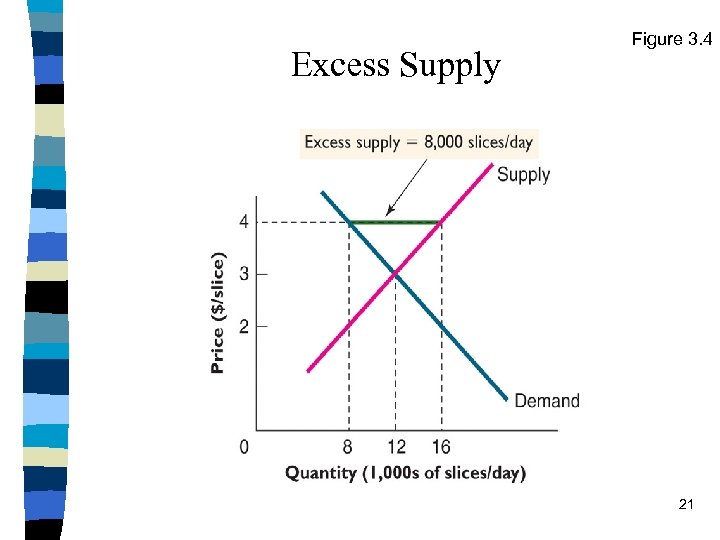 Figure 3.4

Excess Supply

Excess supply = 8,000 slices/day

Supply

Demand

Price ($/slice)

4
3
2

0
8
12
16

Quantity (1,000s of slices/day)

21